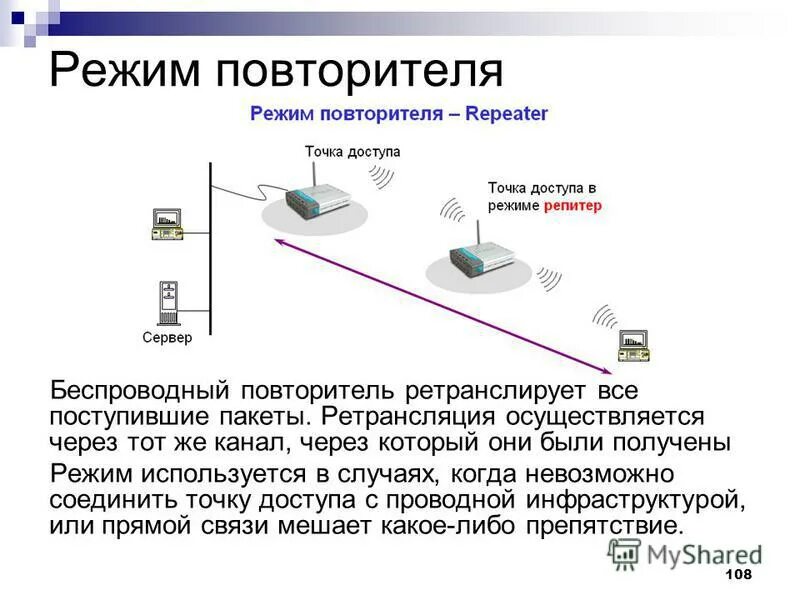 Режим повторителя

Режим повторителя – Repeater

Точка доступа

Точка доступа в режиме репитер

Сервер

Беспроводный повторитель ретранслирует все поступившие пакеты. Ретрансляция осуществляется через тот же канал, через который они были получены

Режим используется в случаях, когда невозможно соединить точку доступа с проводной инфраструктурой, или прямой связи мешает какое-либо препятствие.

MyShared

108